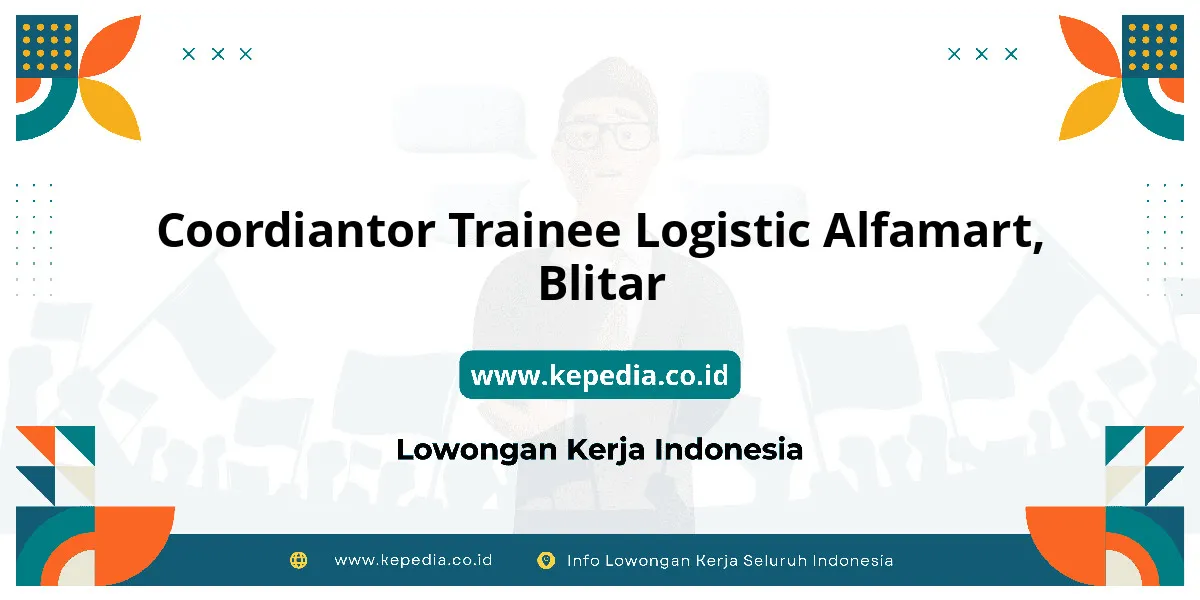 Coordiantor Trainee Logistic Alfamart, Blitar

www.kepedia.co.id

Lowongan Kerja Indonesia

www.kepedia.co.id

Info Lowongan Kerja Seluruh Indonesia